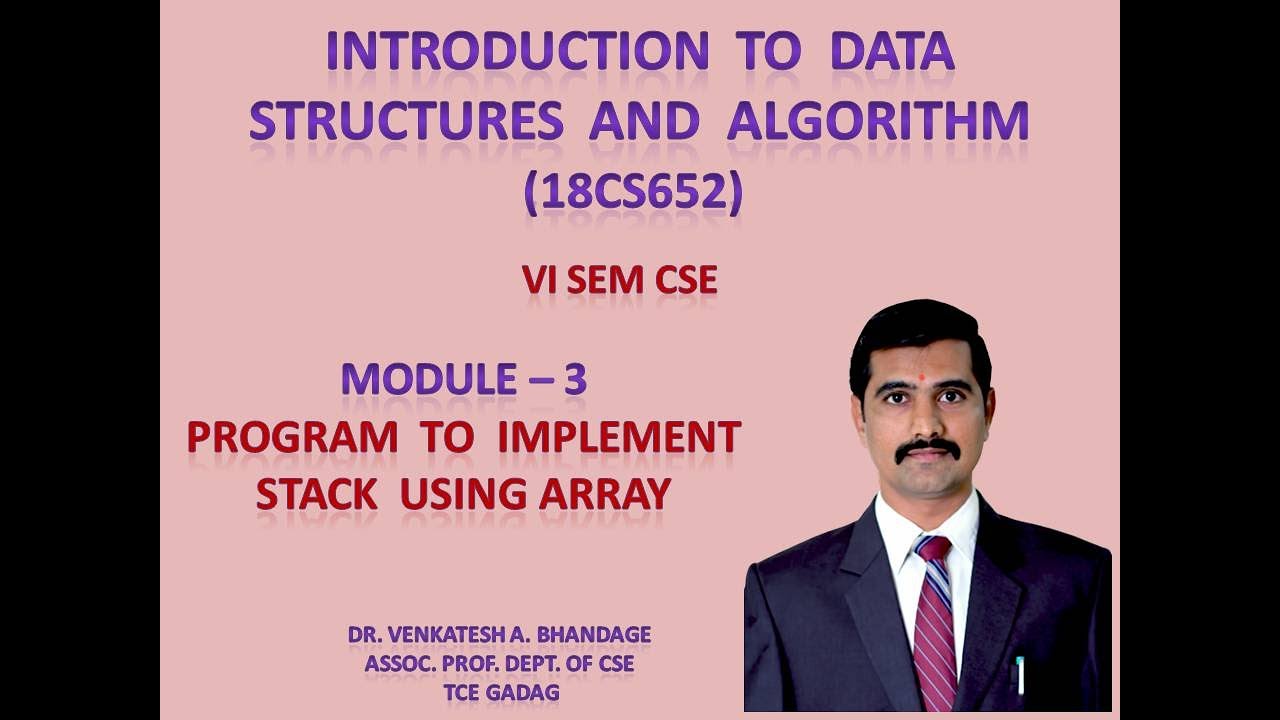 INTRODUCTION TO DATA STRUCTURES AND ALGORITHM (18CS652)

VI SEM CSE

MODULE – 3
PROGRAM TO IMPLEMENT STACK USING ARRAY

DR. VENKATESH A. BHANDAGE
ASSOC. PROF. DEPT. OF CSE
TCE GADAG